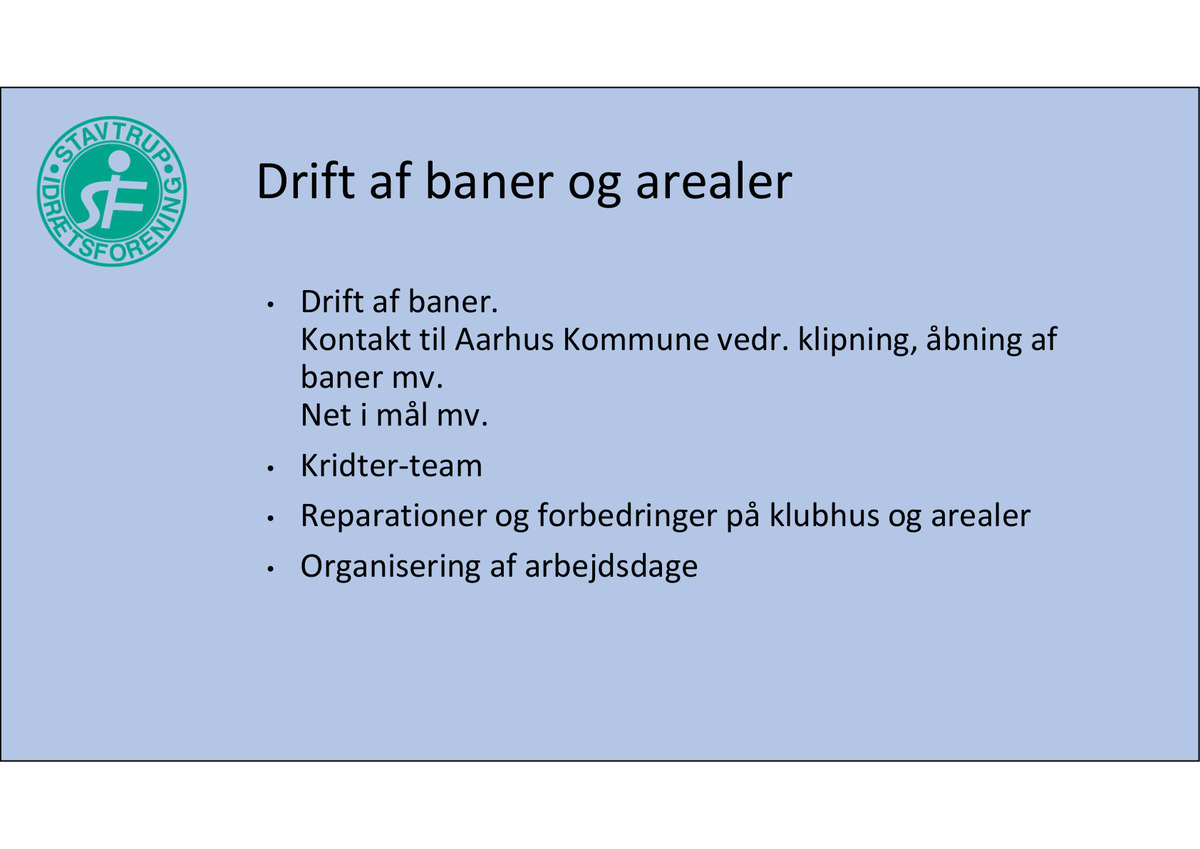 STAVTRUP IDRÆTSFORENING
SIF

Drift af baner og arealer

• Drift af baner.
Kontakt til Aarhus Kommune vedr. klipning, åbning af baner mv.
Net i mål mv.
• Kridter-team
• Reparationer og forbedringer på klubhus og arealer
• Organisering af arbejdsdage